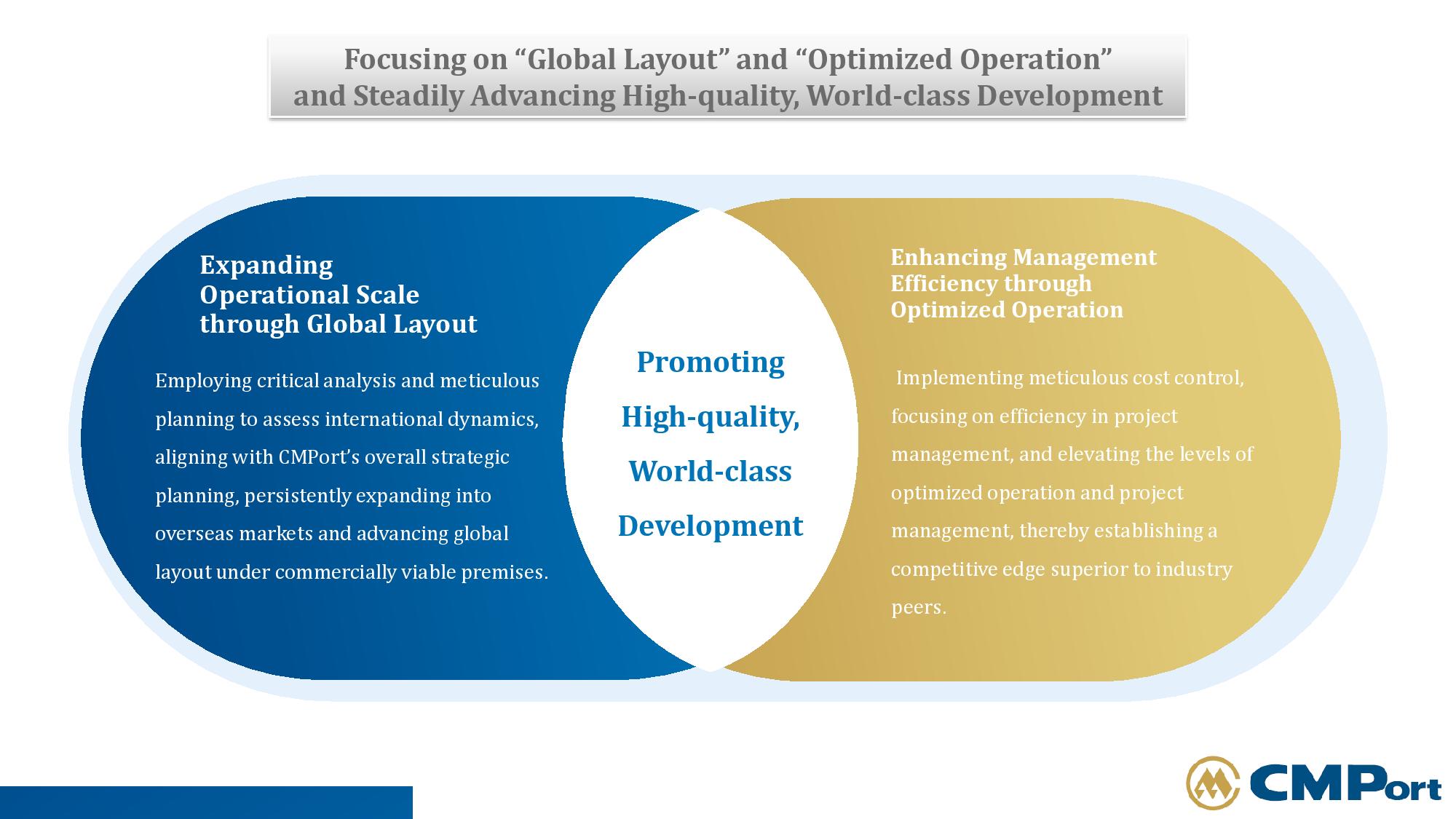 Focusing on “Global Layout” and “Optimized Operation” and Steadily Advancing High-quality, World-class Development

Expanding Operational Scale through Global Layout

Employing critical analysis and meticulous planning to assess international dynamics, aligning with CMPort’s overall strategic planning, persistently expanding into overseas markets and advancing global layout under commercially viable premises.

Promoting High-quality, World-class Development

Enhancing Management Efficiency through Optimized Operation

Implementing meticulous cost control, focusing on efficiency in project management, and elevating the levels of optimized operation and project management, thereby establishing a competitive edge superior to industry peers.

CMPort